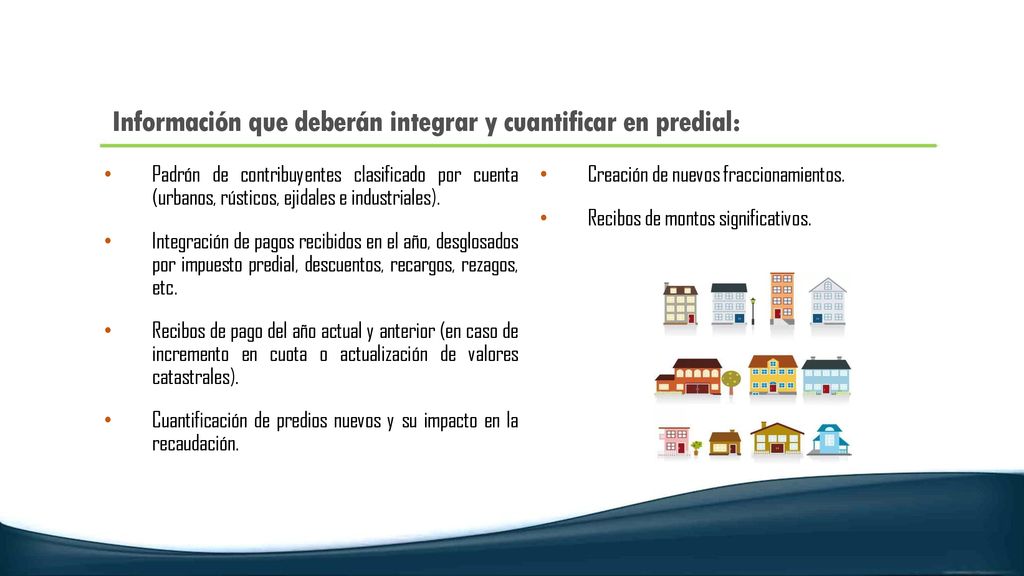 Información que deberán integrar y cuantificar en predial:

• Padrón de contribuyentes clasificado por cuenta (urbanos, rústicos, ejidales e industriales).

• Integración de pagos recibidos en el año, desglosados por impuesto predial, descuentos, recargos, rezagos, etc.

• Recibos de pago del año actual y anterior (en caso de incremento en cuota o actualización de valores catastrales).

• Cuantificación de predios nuevos y su impacto en la recaudación.

• Creación de nuevos fraccionamientos.

• Recibos de montos significativos.